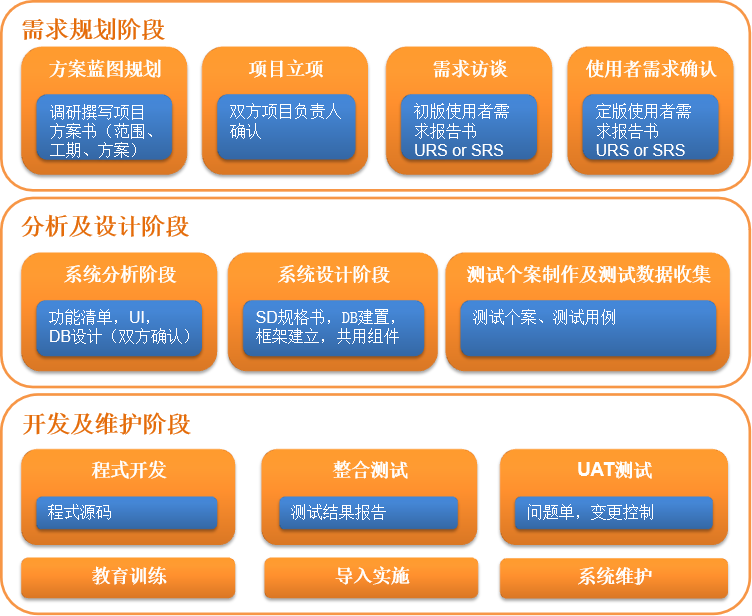 需求规划阶段

方案蓝图规划

调研撰写项目方案书（范围、工期、方案）

项目立项

双方项目负责人确认

需求访谈

初版使用者需求报告书 URS or SRS

使用者需求确认

定版使用者需求报告书 URS or SRS

分析及设计阶段

系统分析阶段

功能清单，UI，DB设计（双方确认）

系统设计阶段

SD规格书，DB建置，框架建立，共用组件

测试个案制作及测试数据收集

测试个案、测试用例

开发及维护阶段

程式开发

程式源码

整合测试

测试结果报告

UAT测试

问题单，变更控制

教育训练

导入实施

系统维护